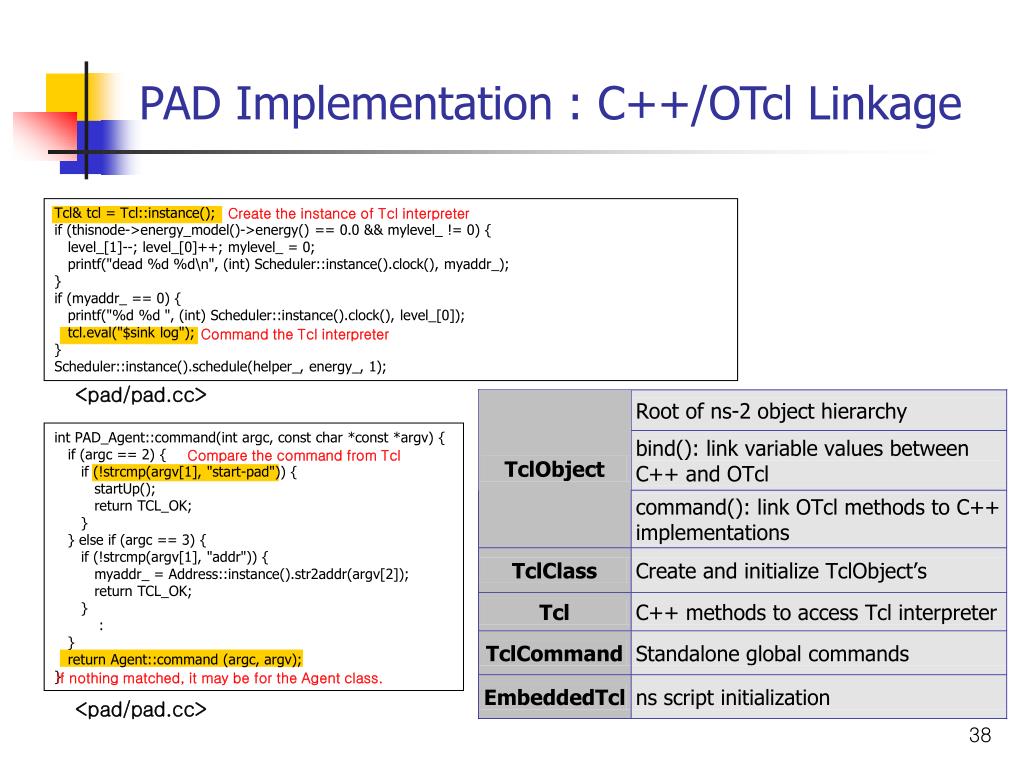 PAD Implementation : C++/OTcl Linkage

Tcl& tcl = Tcl::instance(); Create the instance of Tcl interpreter
if (thisnode->energy_model()->energy() == 0.0 && mylevel_ != 0) {
level_[1]--; level_[0]++; mylevel_ = 0;
printf("dead %d %d\n", (int) Scheduler::instance().clock(), myaddr_);
}
if (myaddr_ == 0) {
printf("%d %d ", (int) Scheduler::instance().clock(), level_[0]);
tcl.eval("$sink log"); Command the Tcl interpreter
}
Scheduler::instance().schedule(helper_, energy_, 1);

<pad/pad.cc>

int PAD_Agent::command(int argc, const char *const *argv) {
if (argc == 2) { Compare the command from Tcl
if (!strcmp(argv[1], "start-pad")) {
startUp();
return TCL_OK;
}
} else if (argc == 3) {
if (!strcmp(argv[1], "addr")) {
myaddr_ = Address::instance().str2addr(argv[2]);
return TCL_OK;
}
:
}
return Agent::command (argc, argv);
} If nothing matched, it may be for the Agent class.

<pad/pad.cc>

| | |
|---|---|
| TclObject | Root of ns-2 object hierarchy |
| | bind(): link variable values between C++ and OTcl |
| | command(): link OTcl methods to C++ implementations |
| TclClass | Create and initialize TclObject's |
| Tcl | C++ methods to access Tcl interpreter |
| TclCommand | Standalone global commands |
| EmbeddedTcl | ns script initialization |

38